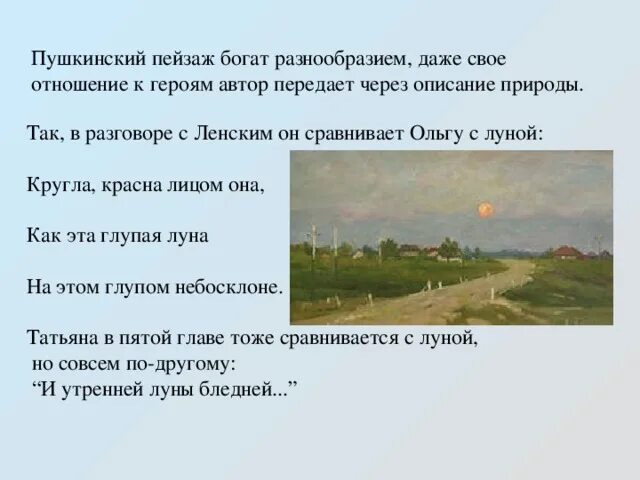 Пушкинский пейзаж богат разнообразием, даже свое отношение к героям автор передает через описание природы.

Так, в разговоре с Ленским он сравнивает Ольгу с луной:

Кругла, красна лицом она,

Как эта глупая луна

На этом глупом небосклоне.

Татьяна в пятой главе тоже сравнивается с луной, но совсем по-другому:
“И утренней луны бледней...”